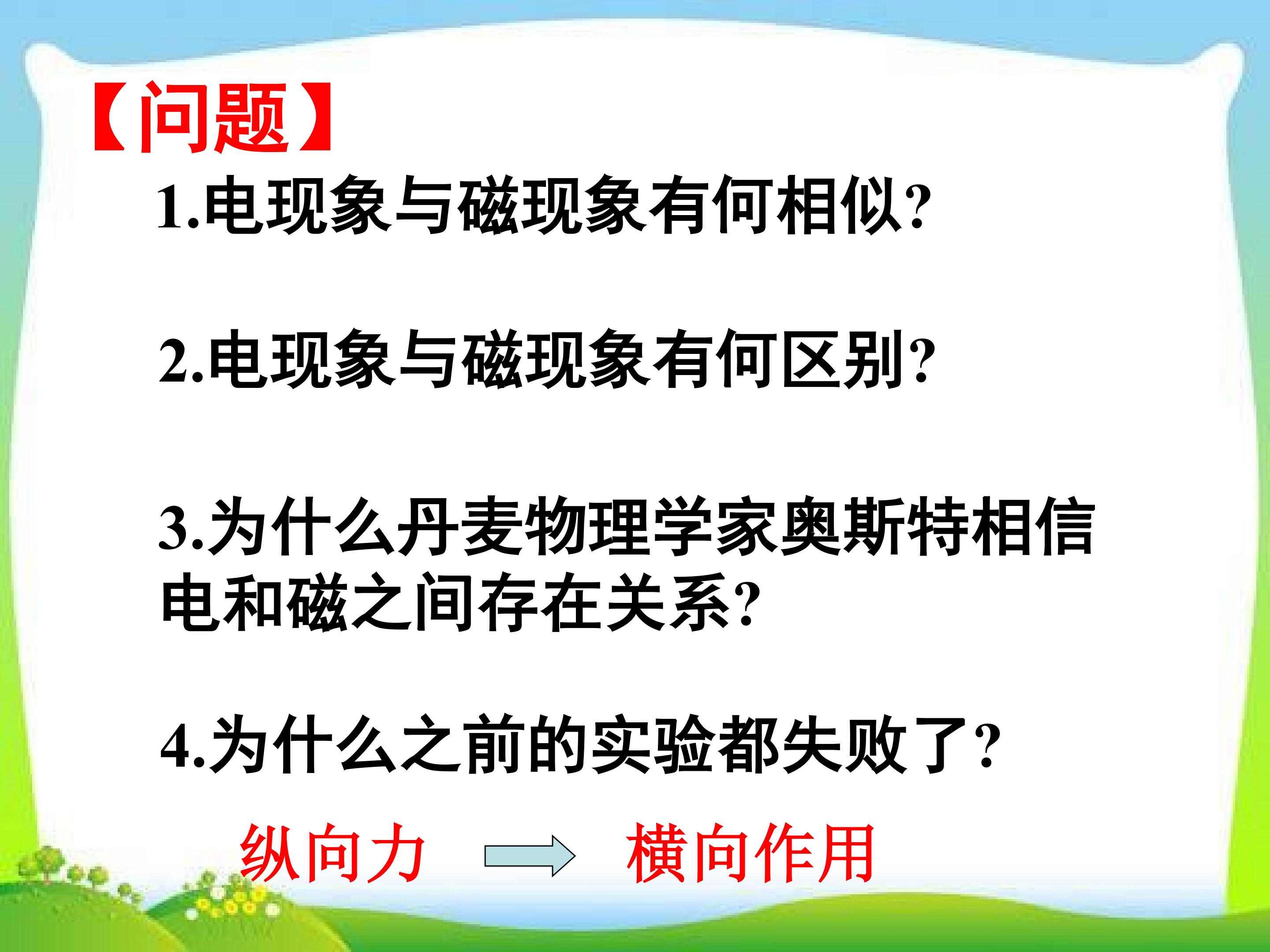 【问题】

1.电现象与磁现象有何相似?

2.电现象与磁现象有何区别?

3.为什么丹麦物理学家奥斯特相信电和磁之间存在关系?

4.为什么之前的实验都失败了?

纵向力 → 横向作用